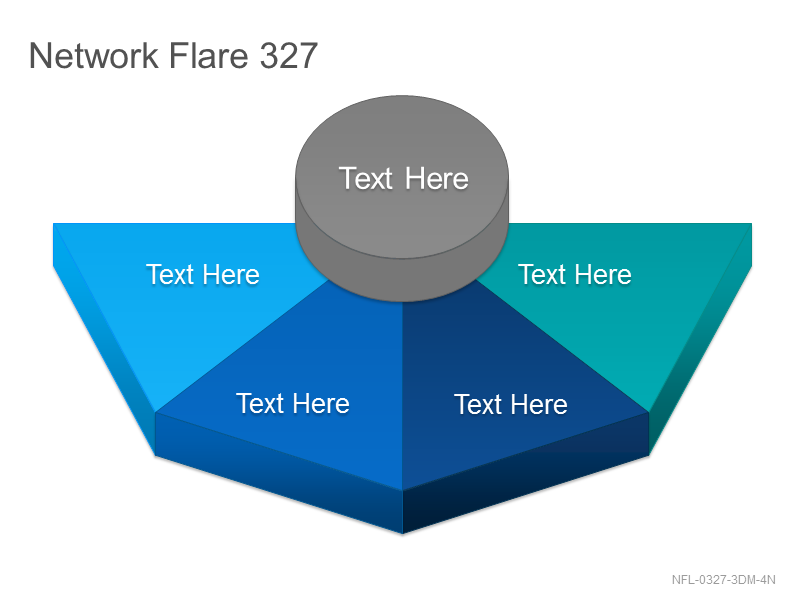 Network Flare 327

Text Here

Text Here

Text Here

Text Here

Text Here

NFL-0327-3DM-4N